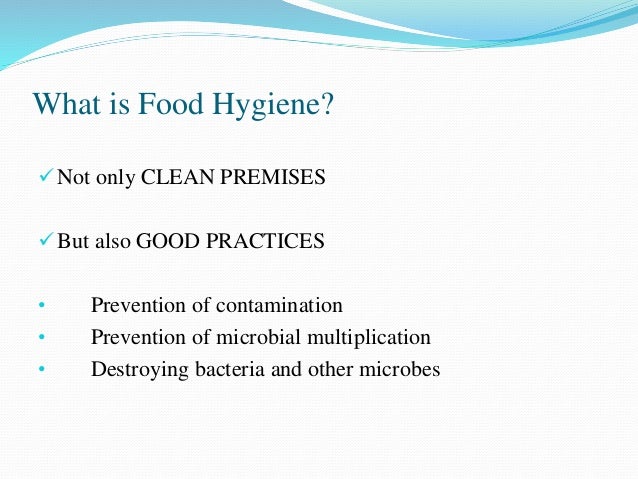 What is Food Hygiene?

✓ Not only CLEAN PREMISES

✓ But also GOOD PRACTICES

• Prevention of contamination
• Prevention of microbial multiplication
• Destroying bacteria and other microbes